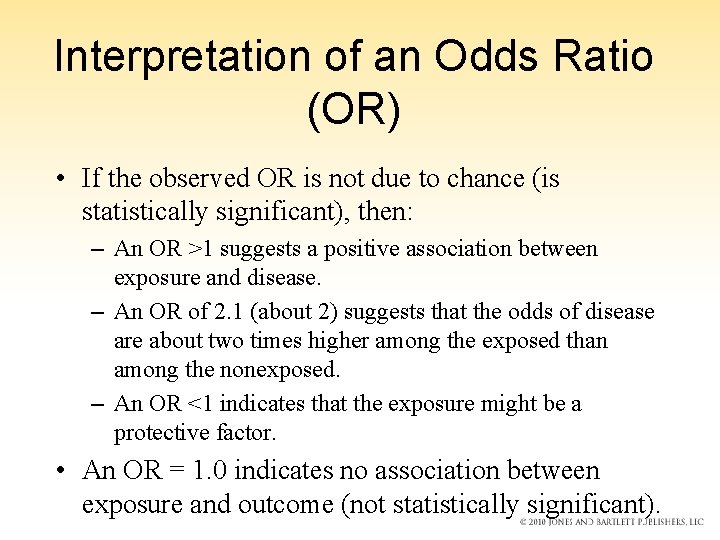 Interpretation of an Odds Ratio (OR)

• If the observed OR is not due to chance (is statistically significant), then:

– An OR >1 suggests a positive association between exposure and disease.

– An OR of 2.1 (about 2) suggests that the odds of disease are about two times higher among the exposed than among the nonexposed.

– An OR <1 indicates that the exposure might be a protective factor.

• An OR = 1.0 indicates no association between exposure and outcome (not statistically significant).

© 2010 JONES AND BARTLETT PUBLISHERS, LLC